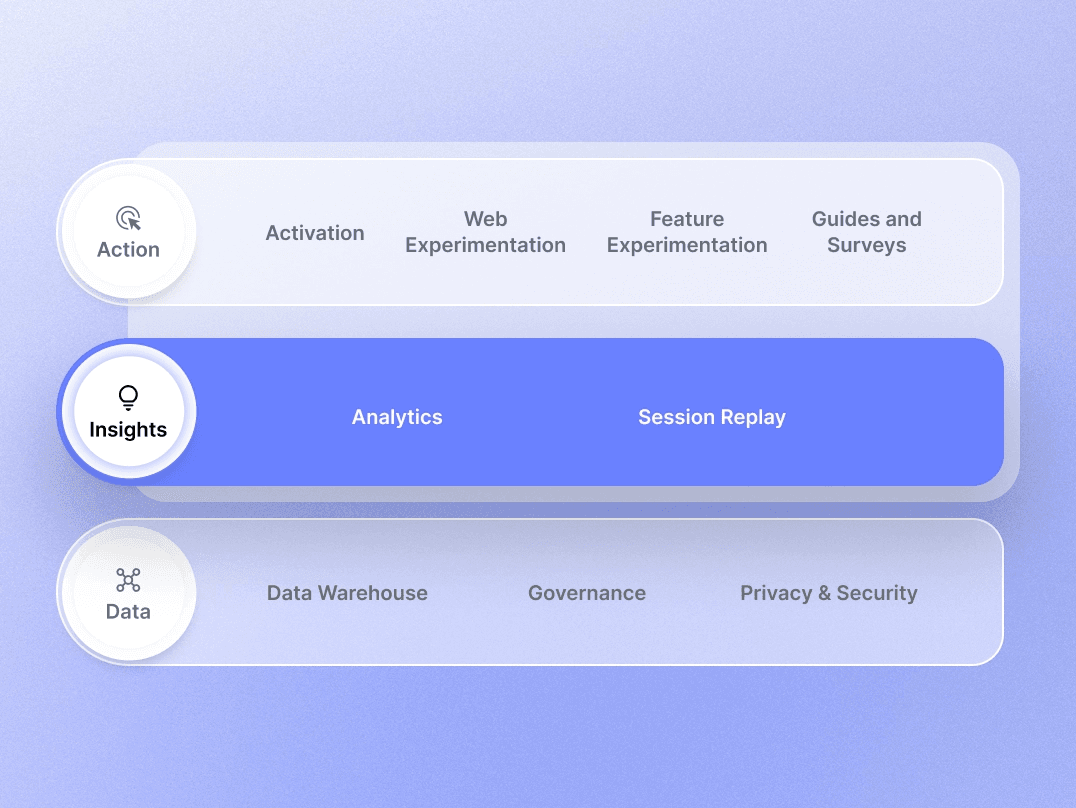 Action

Activation

Web Experimentation

Feature Experimentation

Guides and Surveys

Insights

Analytics

Session Replay

Data

Data Warehouse

Governance

Privacy & Security